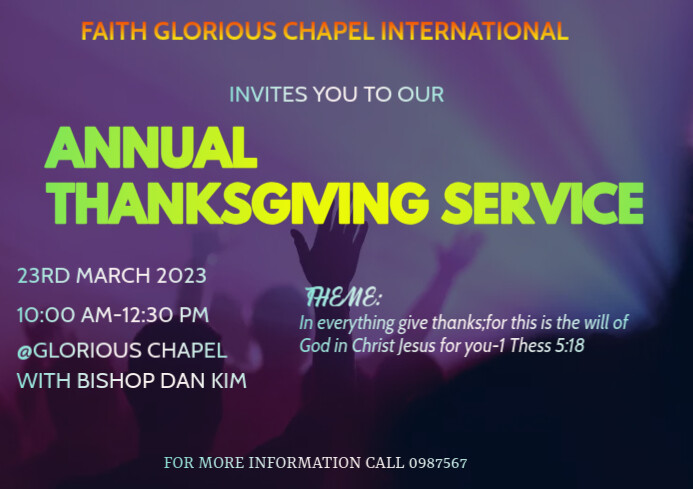 FAITH GLORIOUS CHAPEL INTERNATIONAL

INVITES YOU TO OUR

ANNUAL THANKSGIVING SERVICE

23RD MARCH 2023

10:00 AM-12:30 PM

@GLORIOUS CHAPEL WITH BISHOP DAN KIM

THEME:
In everything give thanks;for this is the will of God in Christ Jesus for you-1 Thess 5:18

FOR MORE INFORMATION CALL 0987567